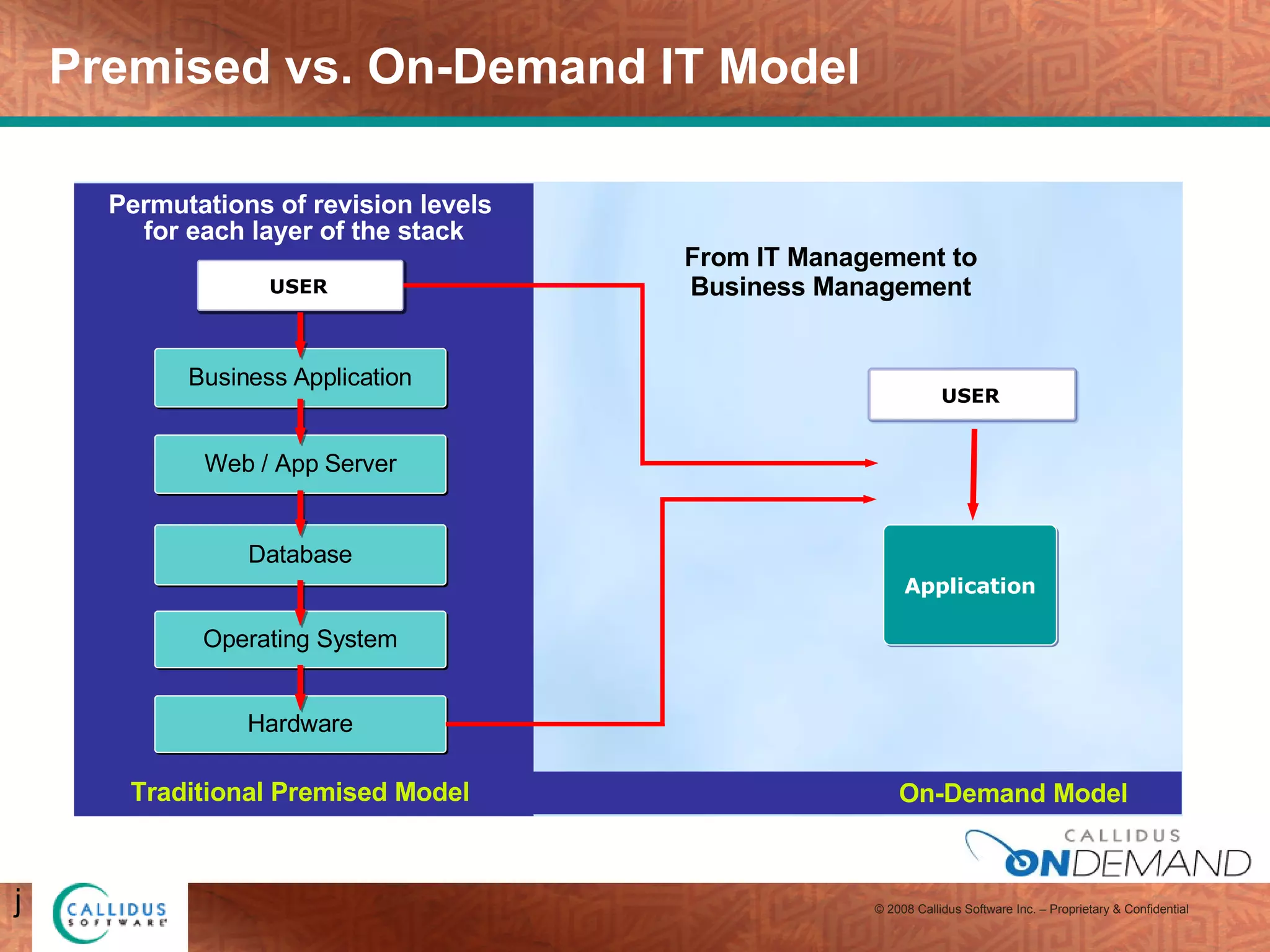 Premised vs. On-Demand IT Model

Permutations of revision levels for each layer of the stack

USER

Business Application

Web / App Server

Database

Operating System

Hardware

Traditional Premised Model

From IT Management to Business Management

USER

Application

On-Demand Model

CALLIDUS ONDEMAND

j

CALLIDUS SOFTWARE

© 2008 Callidus Software Inc. – Proprietary & Confidential